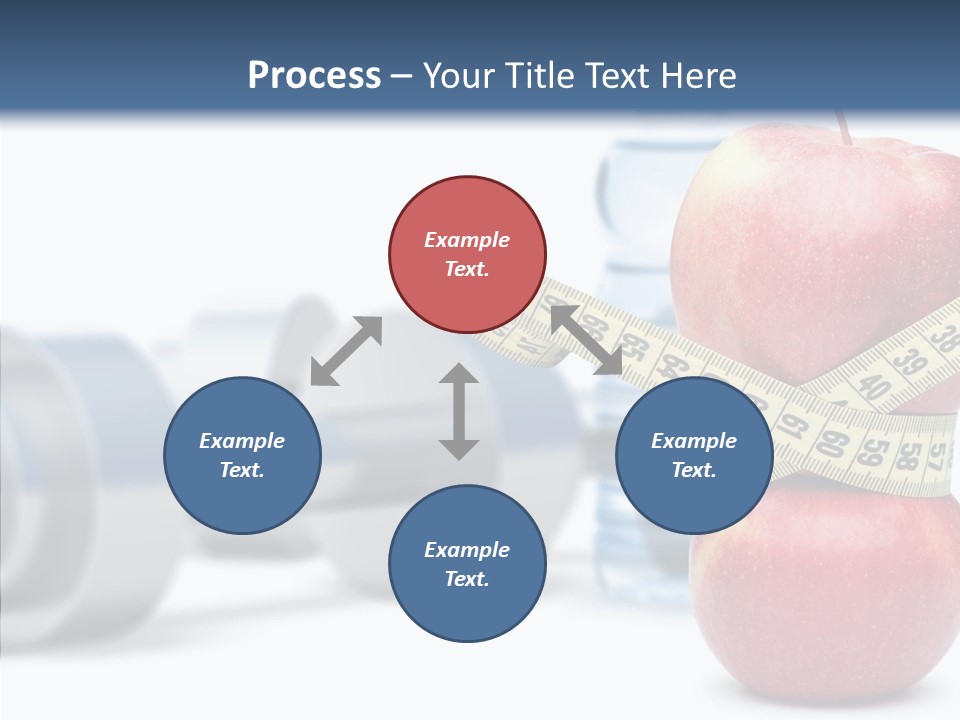 Process – Your Title Text Here

Example Text.

Example Text.

Example Text.

Example Text.